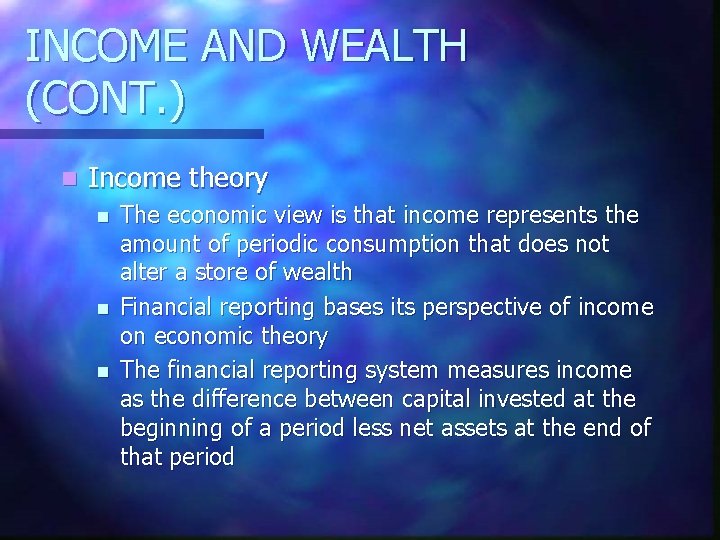 INCOME AND WEALTH (CONT.)

Income theory

The economic view is that income represents the amount of periodic consumption that does not alter a store of wealth

Financial reporting bases its perspective of income on economic theory

The financial reporting system measures income as the difference between capital invested at the beginning of a period less net assets at the end of that period